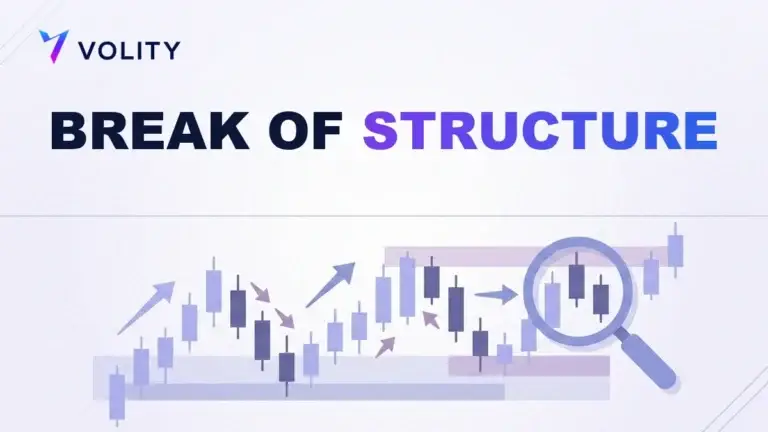 VOLITY

BREAK OF STRUCTURE